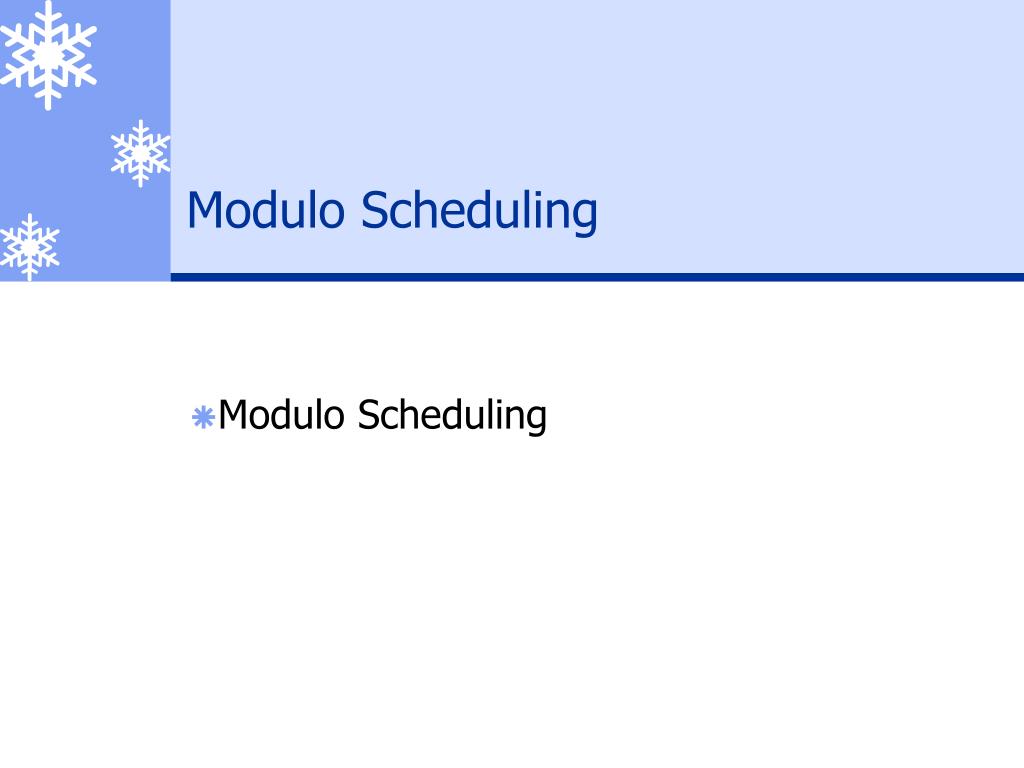 Modulo Scheduling

Modulo Scheduling